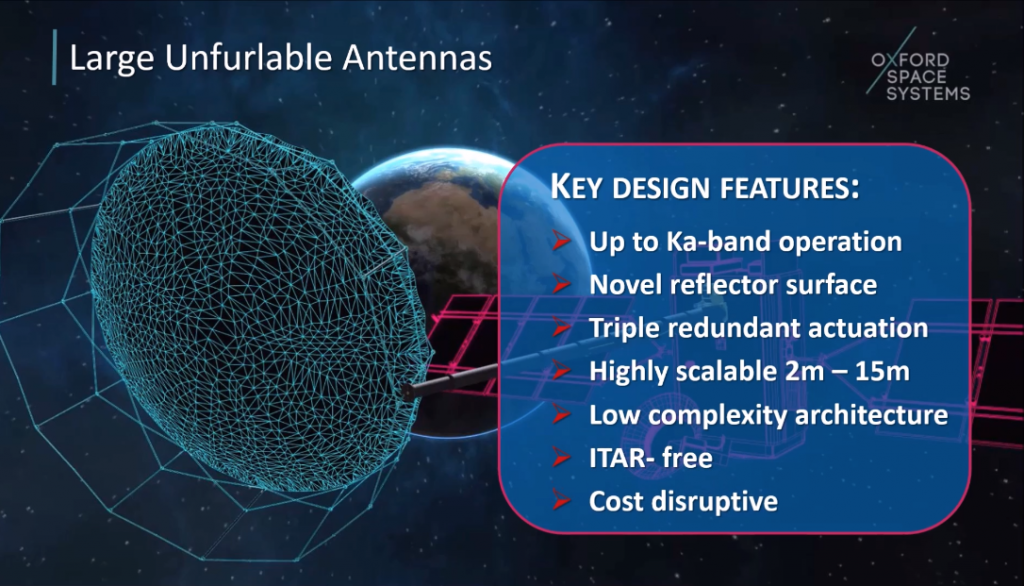 Large Unfurlable Antennas

OXFORD SPACE SYSTEMS

KEY DESIGN FEATURES:

➤ Up to Ka-band operation
➤ Novel reflector surface
➤ Triple redundant actuation
➤ Highly scalable 2m – 15m
➤ Low complexity architecture
➤ ITAR- free
➤ Cost disruptive